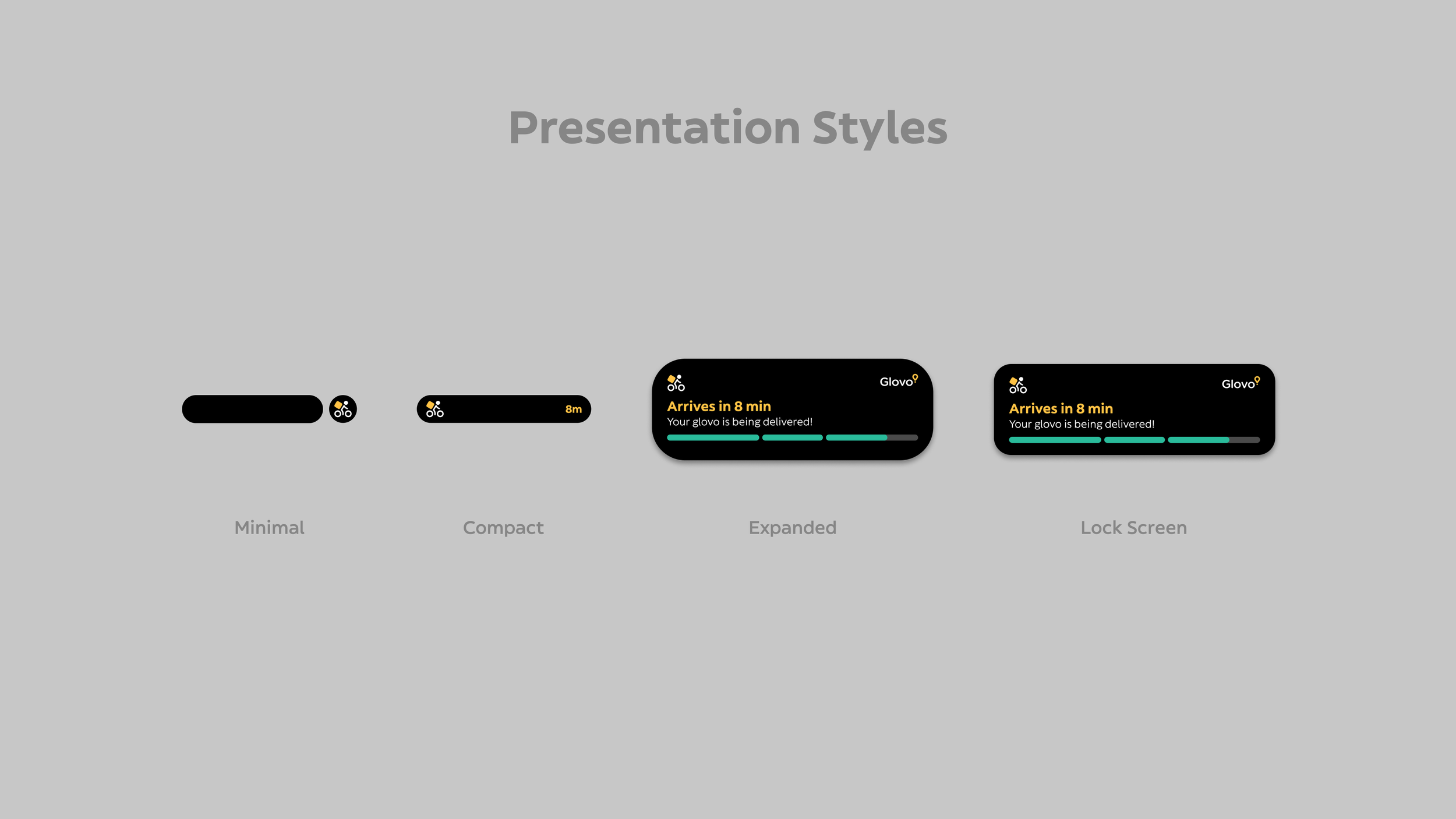 Presentation Styles

8m

Glovo

Arrives in 8 min

Your glovo is being delivered!

Glovo

Arrives in 8 min

Your glovo is being delivered!

Minimal

Compact

Expanded

Lock Screen